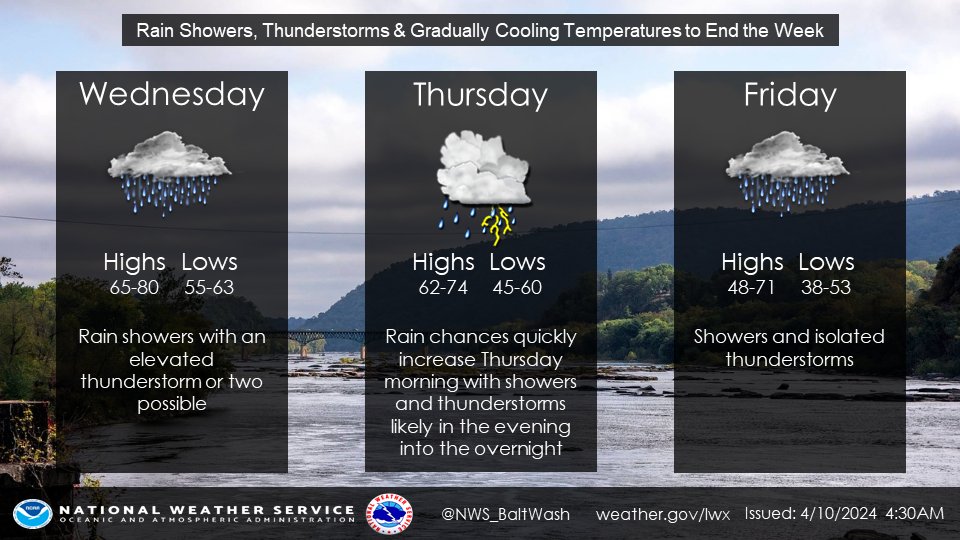 Rain Showers, Thunderstorms & Gradually Cooling Temperatures to End the Week

Wednesday

Highs Lows
65-80 55-63

Rain showers with an elevated thunderstorm or two possible

Thursday

Highs Lows
62-74 45-60

Rain chances quickly increase Thursday morning with showers and thunderstorms likely in the evening into the overnight

Friday

Highs Lows
48-71 38-53

Showers and isolated thunderstorms

NOAA
NATIONAL WEATHER SERVICE
OCEANIC AND ATMOSPHERIC ADMINISTRATION
NATIONAL WEATHER SERVICE
@NWS_BaltWash weather.gov/lwx Issued: 4/10/2024 4:30AM